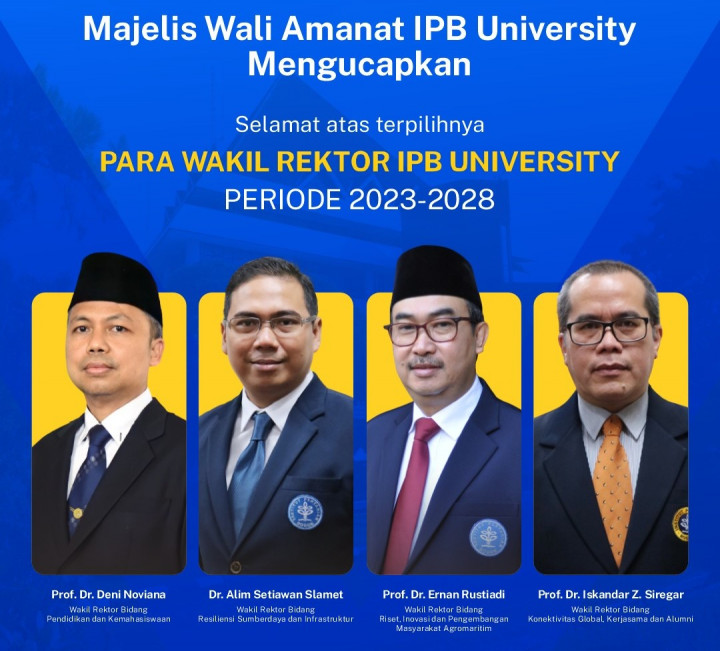 Majelis Wali Amanat IPB University
Mengucapkan

Selamat atas terpilihnya

PARA WAKIL REKTOR IPB UNIVERSITY
PERIODE 2023-2028

Prof. Dr. Deni Noviana
Wakil Rektor Bidang
Pendidikan dan Kemahasiswaan

Dr. Alim Setiawan Slamet
Wakil Rektor Bidang
Resiliensi Sumberdaya dan Infrastruktur

Prof. Dr. Ernan Rustiadi
Wakil Rektor Bidang
Riset, Inovasi dan Pengembangan Masyarakat Agromaritim

Prof. Dr. Iskandar Z. Siregar
Wakil Rektor Bidang
Konektivitas Global, Kerjasama dan Alumni